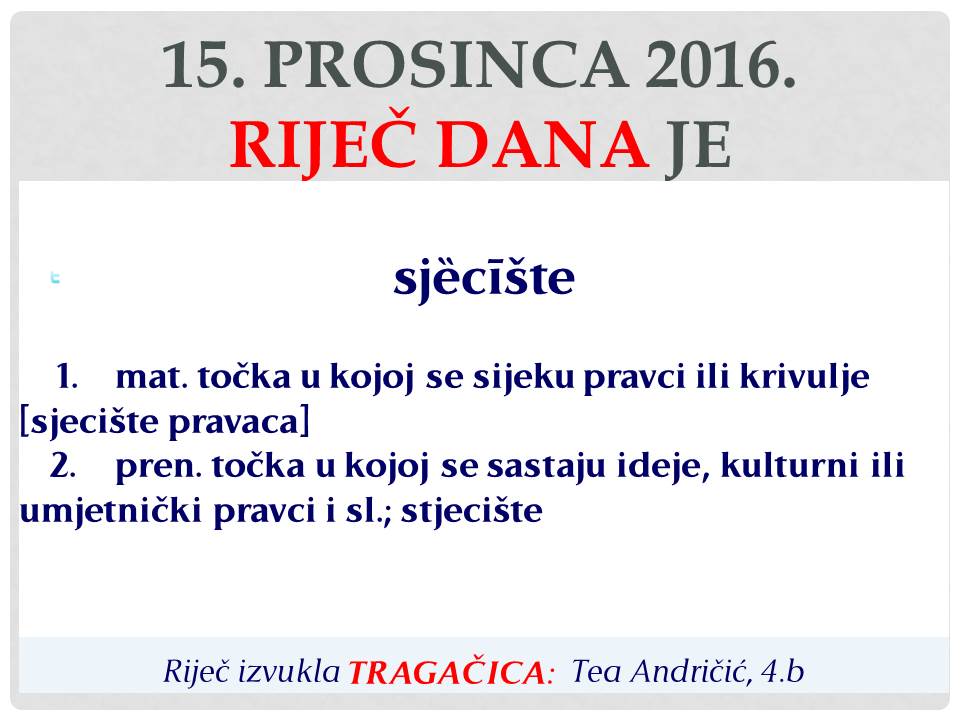 15. PROSINCA 2016.
RIJEČ DANA JE

sjȅcīšte

1. mat. točka u kojoj se sijeku pravci ili krivulje [sjecište pravaca]
2. pren. točka u kojoj se sastaju ideje, kulturni ili umjetnički pravci i sl.; stjecište

Riječ izvukla TRAGAČICA: Tea Andričić, 4.b